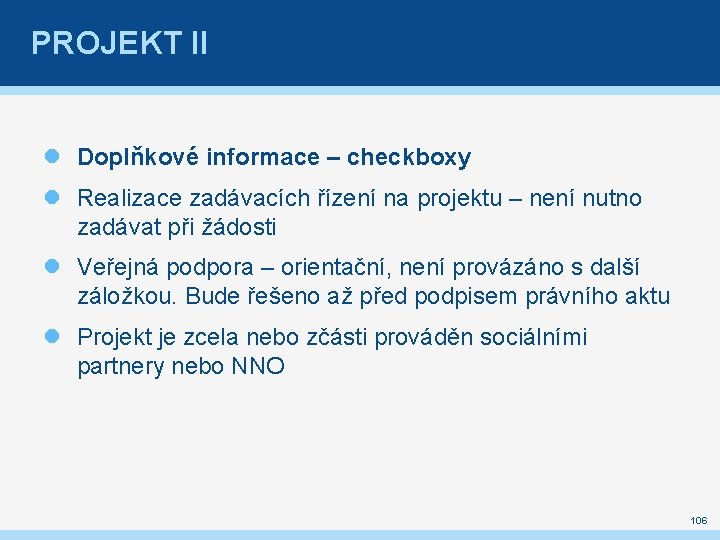 PROJEKT II

Doplňkové informace – checkboxy

Realizace zadávacích řízení na projektu – není nutno zadávat při žádosti

Veřejná podpora – orientační, není provázáno s další záložkou. Bude řešeno až před podpisem právního aktu

Projekt je zcela nebo zčásti prováděn sociálními partnery nebo NNO

106